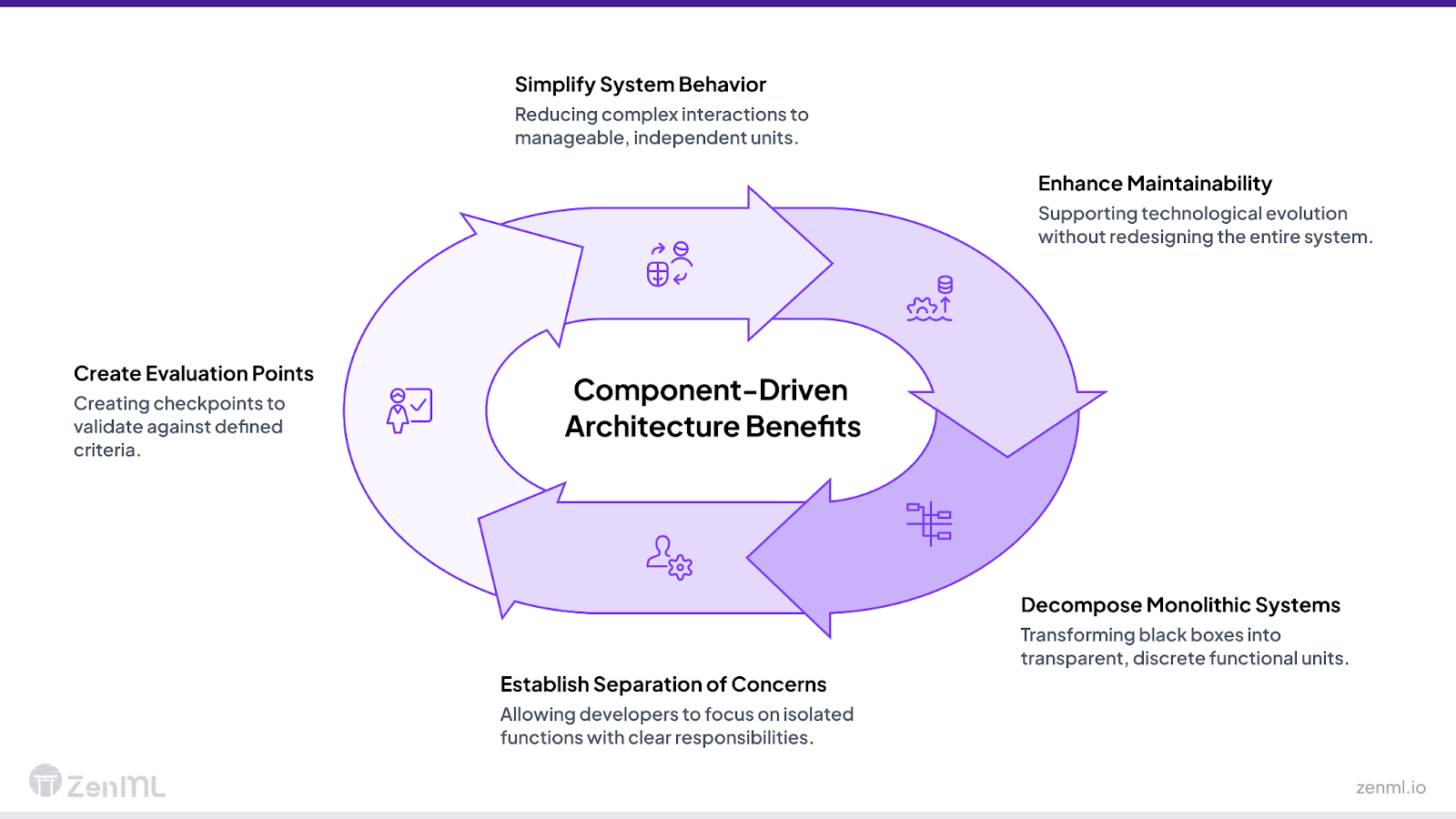 Simplify System Behavior
Reducing complex interactions to manageable, independent units.

Enhance Maintainability
Supporting technological evolution without redesigning the entire system.

Create Evaluation Points
Creating checkpoints to validate against defined criteria.

Component-Driven Architecture Benefits

Decompose Monolithic Systems
Transforming black boxes into transparent, discrete functional units.

Establish Separation of Concerns
Allowing developers to focus on isolated functions with clear responsibilities.

ZenML

zenml.io